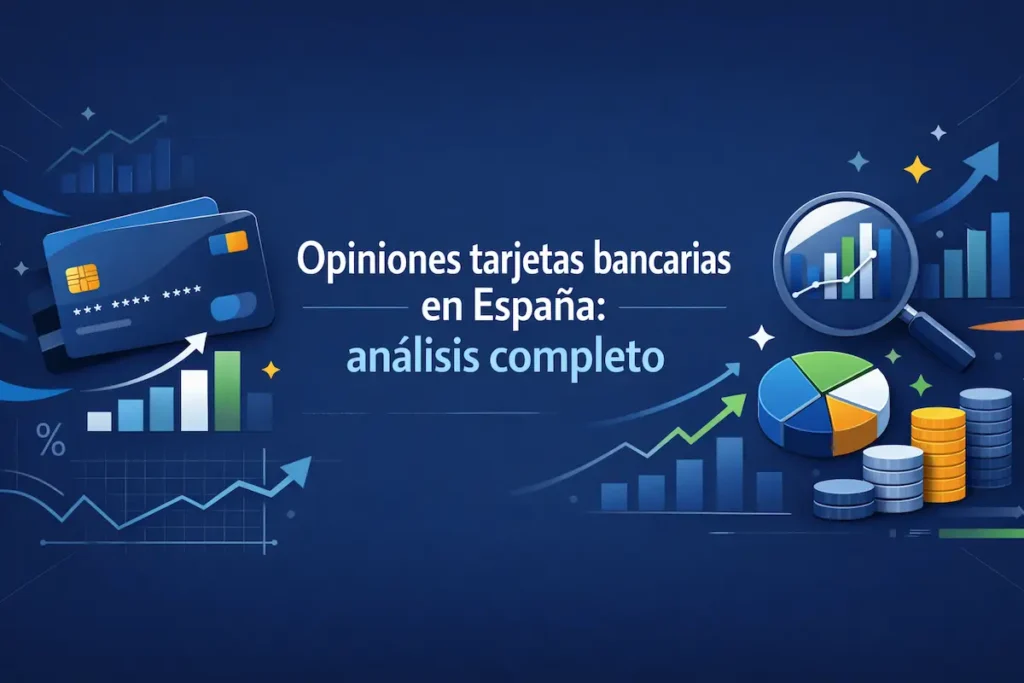 Opiniones tarjetas bancarias en España: análisis completo

**** **** ****

%